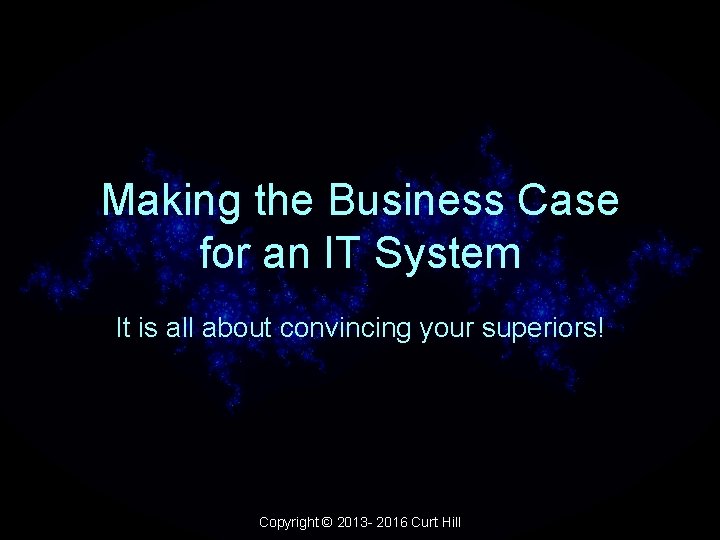 Making the Business Case for an IT System

It is all about convincing your superiors!

Copyright © 2013- 2016 Curt Hill